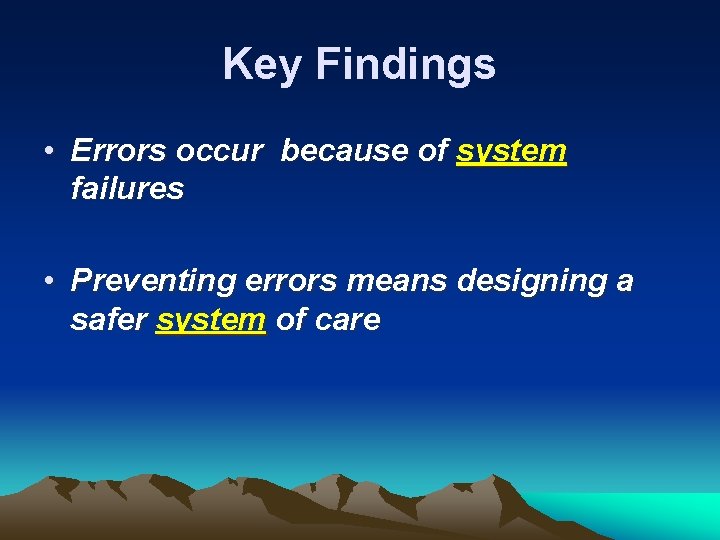 Key Findings

• Errors occur  because of system failures

• Preventing errors means designing a safer system of care